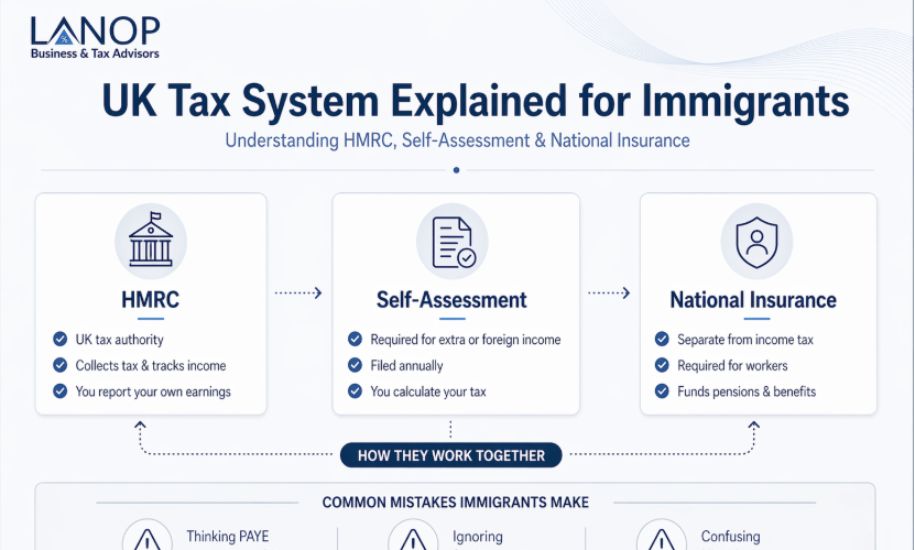 LANOP
Business & Tax Advisors

UK Tax System Explained for Immigrants

Understanding HMRC, Self-Assessment & National Insurance

HMRC

UK tax authority
Collects tax & tracks income
You report your own earnings

Self-Assessment

Required for extra or foreign income
Filed annually
You calculate your tax

National Insurance

Separate from income tax
Required for workers
Funds pensions & benefits

HOW THEY WORK TOGETHER

COMMON MISTAKES IMMIGRANTS MAKE

Thinking PAYE

Ignoring

Confusing